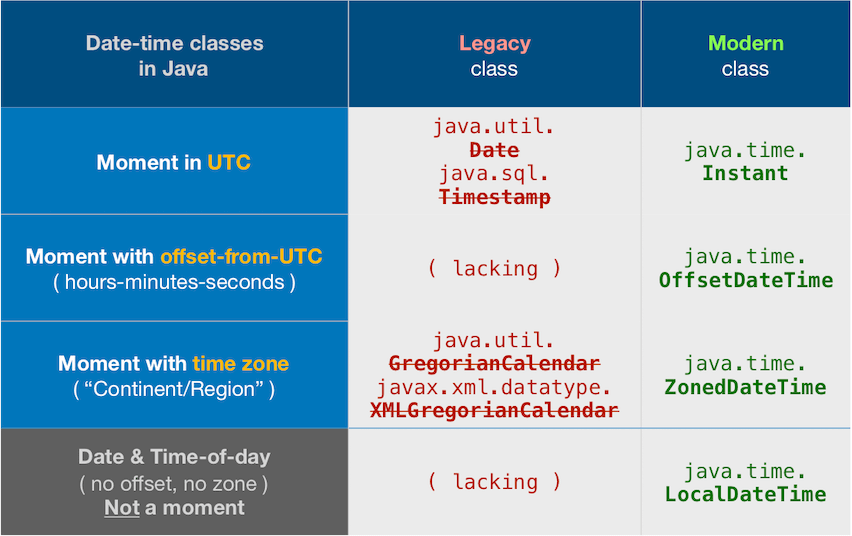 | Date-time classes in Java | Legacy class | Modern class |
|---|---|---|
| Moment in UTC | java.util. Date java.sql. Timestamp | java.time. Instant |
| Moment with offset-from-UTC ( hours-minutes-seconds ) | ( lacking ) | java.time. OffsetDateTime |
| Moment with time zone ( “Continent/Region” ) | java.util. GregorianCalendar javax.xml.datatype. XMLGregorianCalendar | java.time. ZonedDateTime |
| Date & Time-of-day ( no offset, no zone ) Not a moment | ( lacking ) | java.time. LocalDateTime |